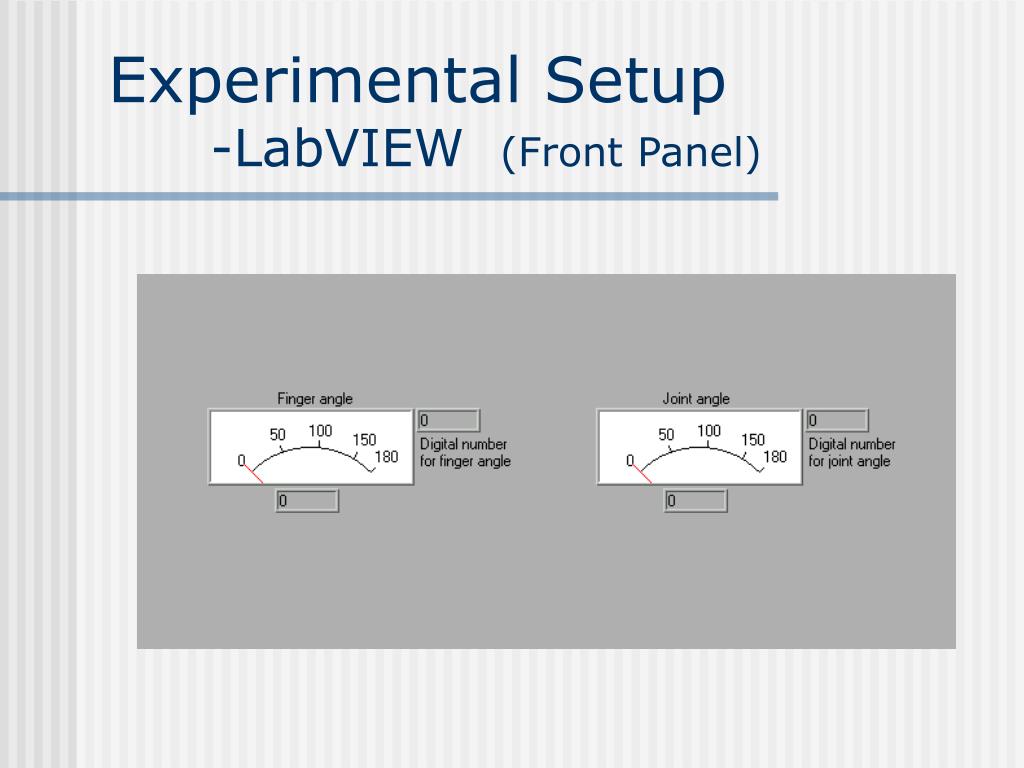 Experimental Setup
-LabVIEW (Front Panel)

Finger angle

0 50 100 150 180

0

Digital number for finger angle

0

Joint angle

0 50 100 150 180

0

Digital number for joint angle

0